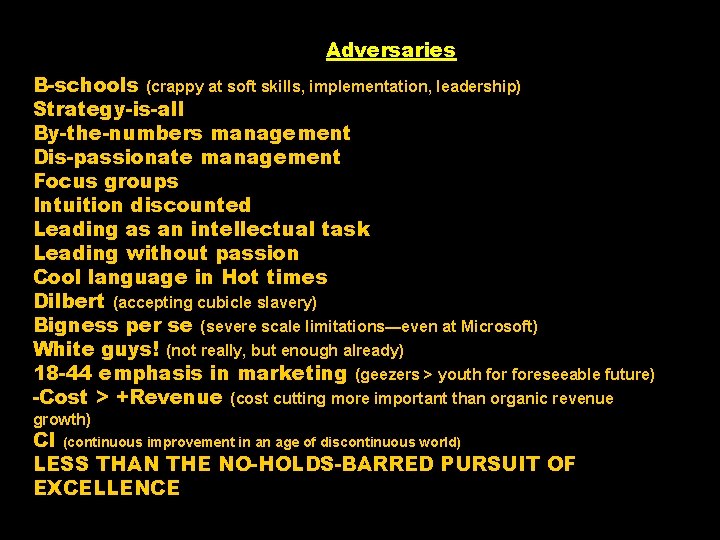 Adversaries

B-schools (crappy at soft skills, implementation, leadership)
Strategy-is-all
By-the-numbers management
Dis-passionate management
Focus groups
Intuition discounted
Leading as an intellectual task
Leading without passion
Cool language in Hot times
Dilbert (accepting cubicle slavery)
Bigness per se (severe scale limitations—even at Microsoft)
White guys! (not really, but enough already)
18-44 emphasis in marketing (geezers > youth for foreseeable future)
-Cost > +Revenue (cost cutting more important than organic revenue growth)
CI (continuous improvement in an age of discontinuous world)
LESS THAN THE NO-HOLDS-BARRED PURSUIT OF EXCELLENCE